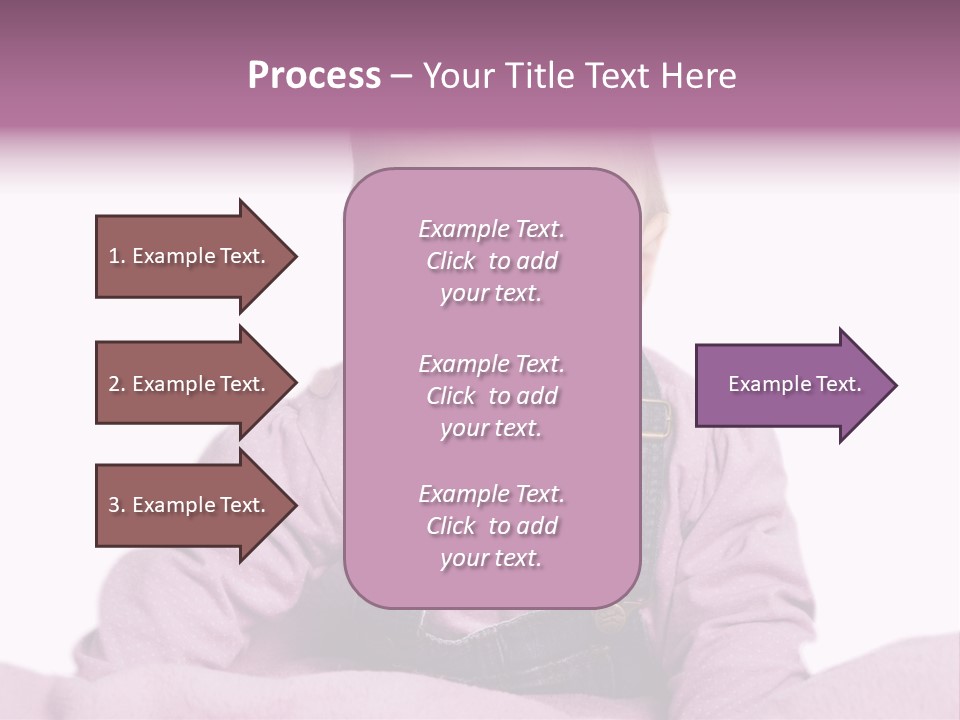 Process – Your Title Text Here

1. Example Text.

2. Example Text.

3. Example Text.

Example Text. Click to add your text.

Example Text. Click to add your text.

Example Text. Click to add your text.

Example Text.